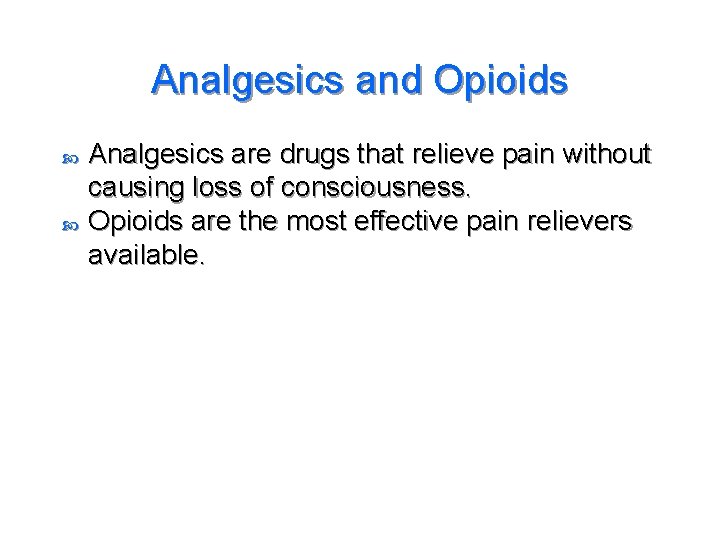 Analgesics and Opioids

Analgesics are drugs that relieve pain without causing loss of consciousness.

Opioids are the most effective pain relievers available.